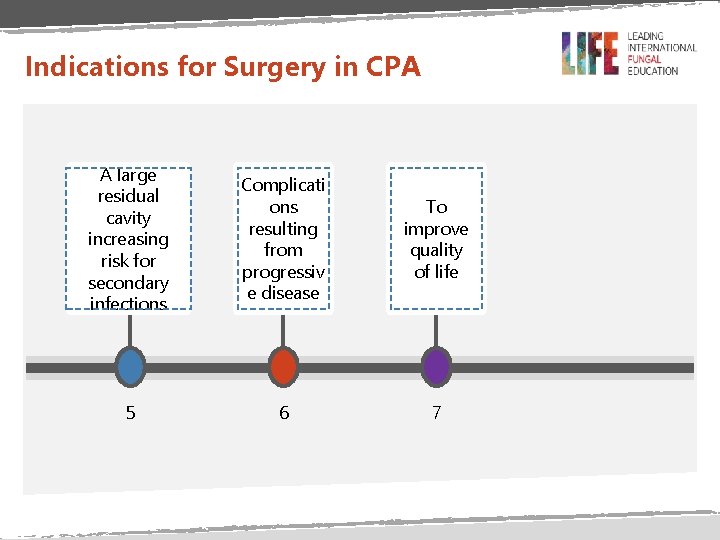 Indications for Surgery in CPA

LIFE LEADING INTERNATIONAL FUNGAL EDUCATION

A large residual cavity increasing risk for secondary infections

Complications resulting from progressive disease

To improve quality of life

5

6

7